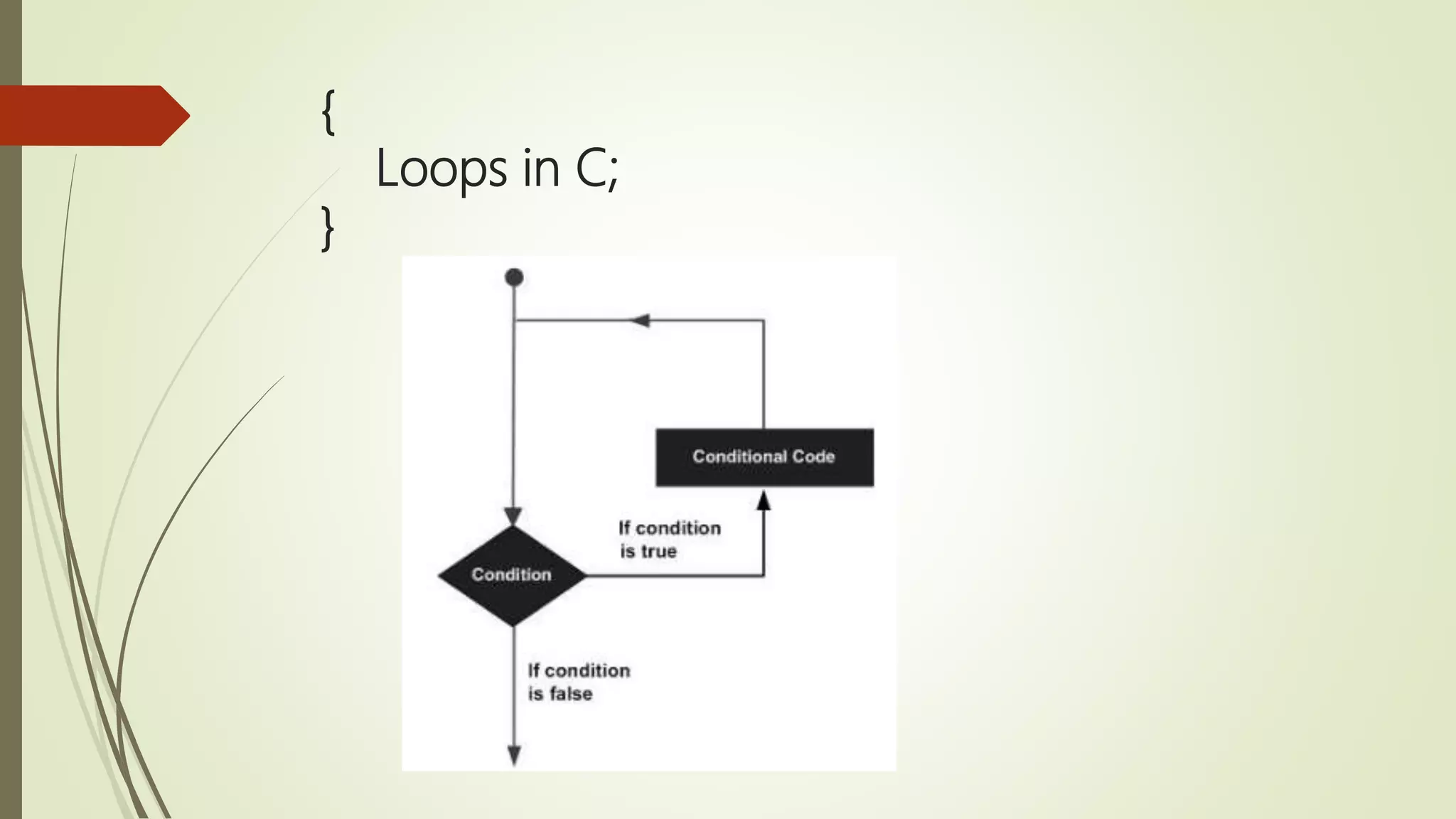 {
Loops in C;
}

Conditional Code

If condition is true

Condition

If condition is false